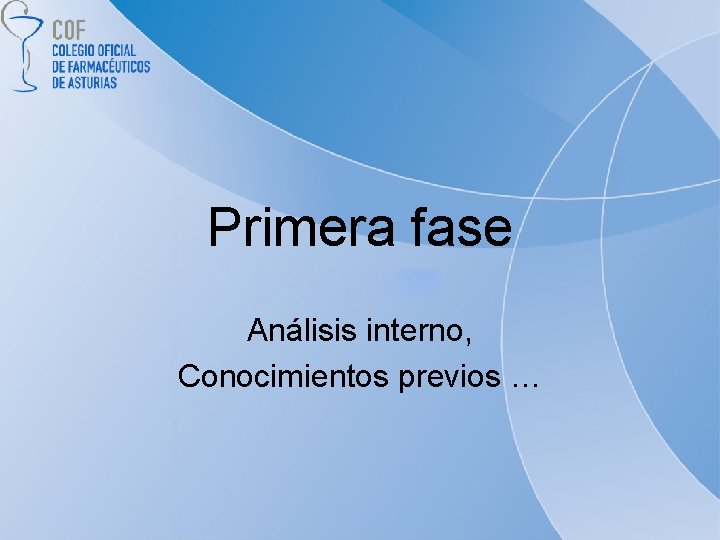 COF
COLEGIO OFICIAL
DE FARMACÉUTICOS
DE ASTURIAS

Primera fase

Análisis interno,
Conocimientos previos …